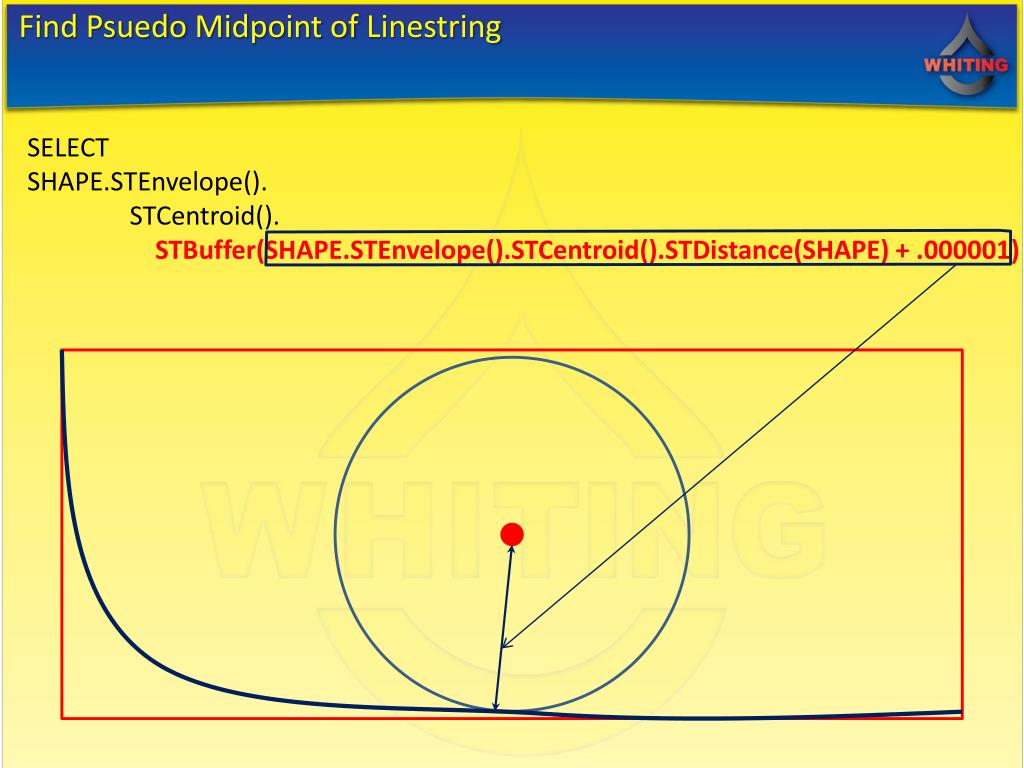 Find Psuedo Midpoint of Linestring

WHITING

SELECT
SHAPE.STEnvelope().
STCentroid().
STBuffer(SHAPE.STEnvelope().STCentroid().STDistance(SHAPE) + .000001)

WHITING